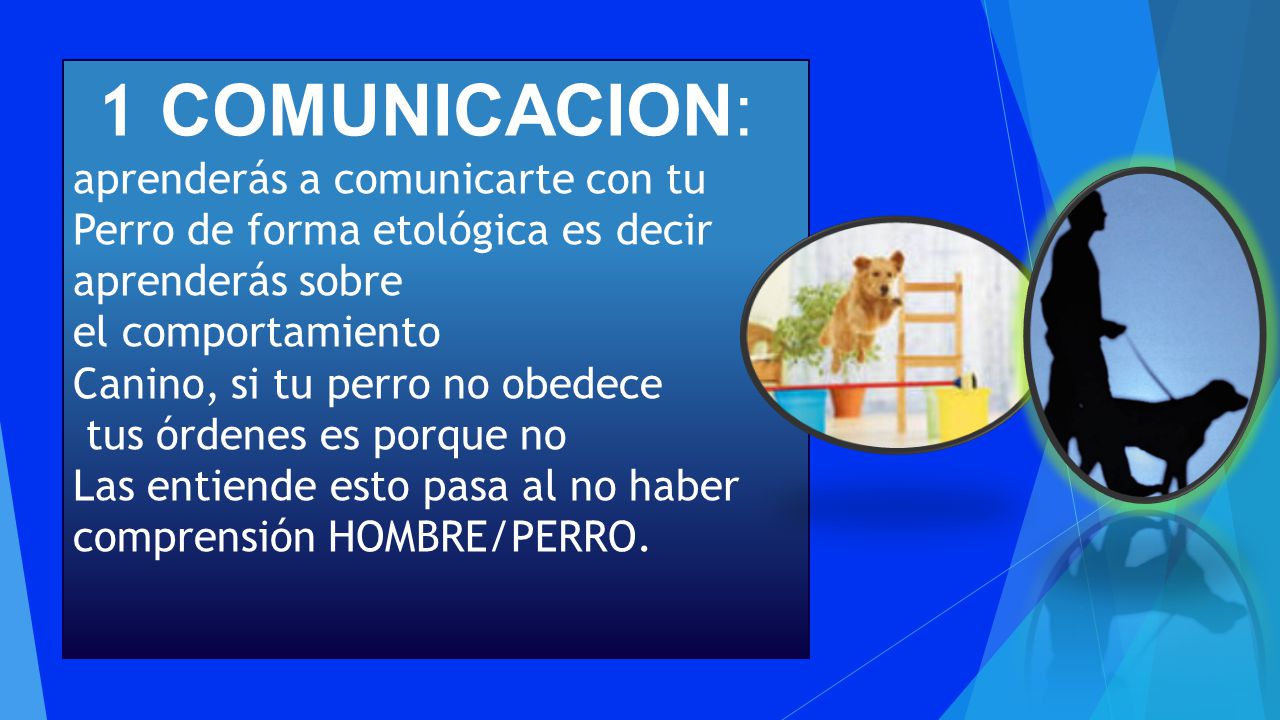 1 COMUNICACION:

aprenderás a comunicarte con tu Perro de forma etológica es decir aprenderás sobre
el comportamiento
Canino, si tu perro no obedece
tus órdenes es porque no
Las entiende esto pasa al no haber comprensión HOMBRE/PERRO.